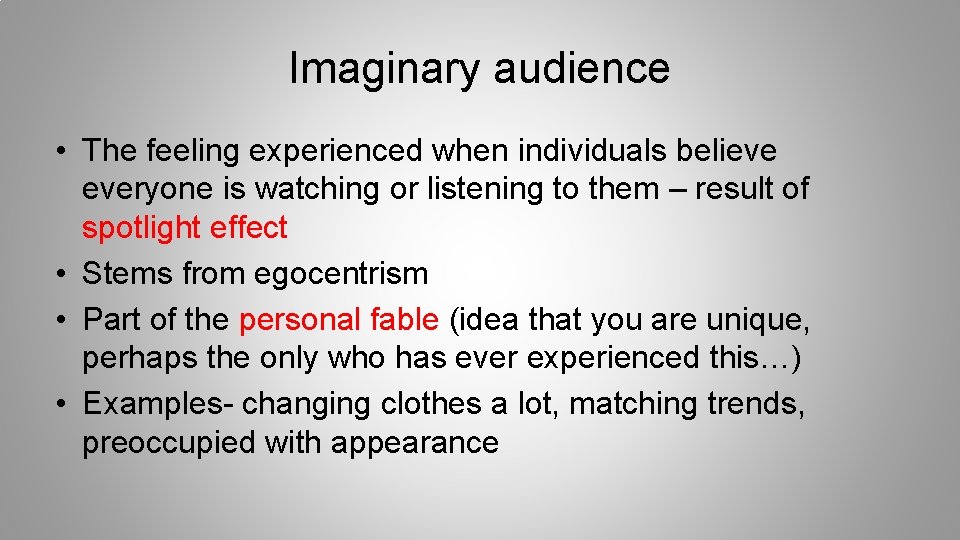 Imaginary audience

• The feeling experienced when individuals believe everyone is watching or listening to them – result of spotlight effect
• Stems from egocentrism
• Part of the personal fable (idea that you are unique, perhaps the only who has ever experienced this…)
• Examples- changing clothes a lot, matching trends, preoccupied with appearance